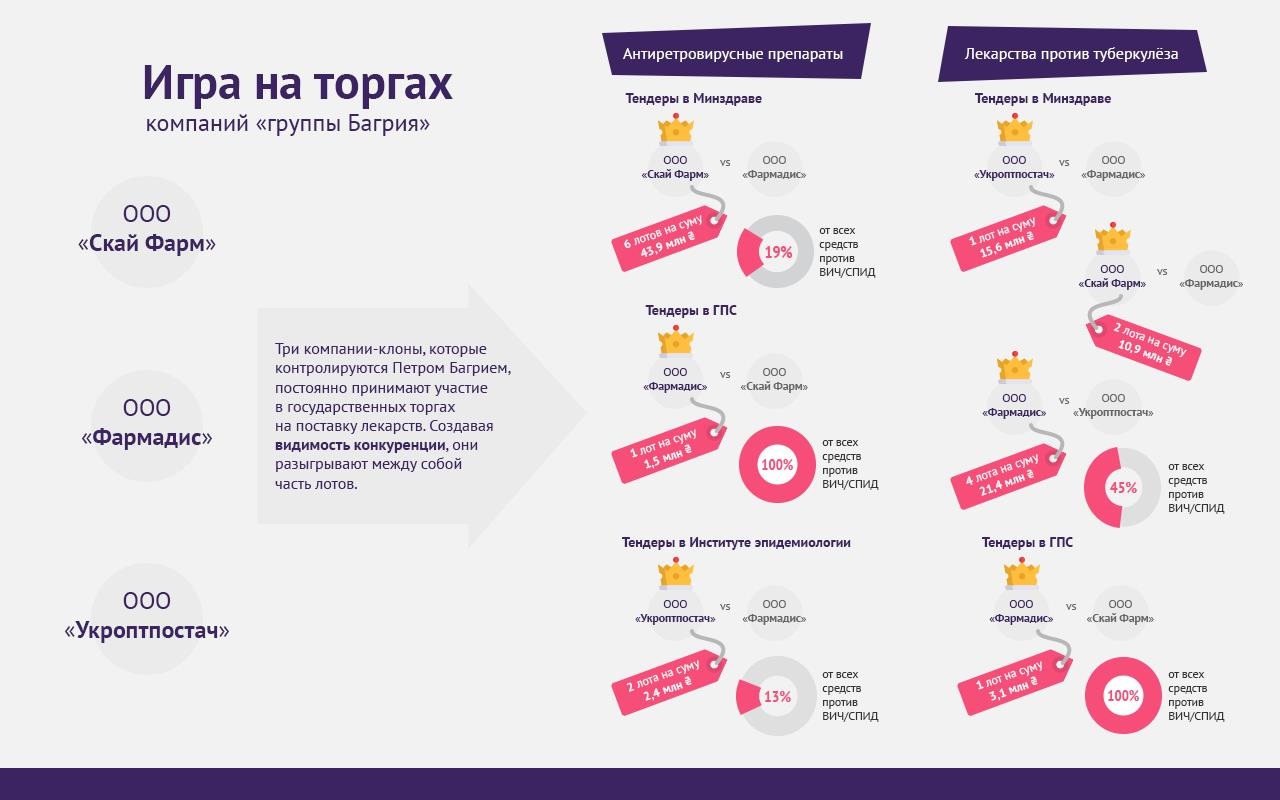 Игра на торгах
компаний «группы Багрия»

ООО
«Скай Фарм»

ООО
«Фармадис»

ООО
«Укроптпостач»

Три компании-клоны, которые контролируются Петром Багрием, постоянно принимают участие в государственных торгах на поставку лекарств. Создавая видимость конкуренции, они разыгрывают между собой часть лотов.

Антиретровирусные препараты

Тендеры в Минздраве

ООО «Скай Фарм» vs ООО «Фармадис»

6 лотов на суму 43,9 млн ₴

19% от всех средств против ВИЧ/СПИД

Тендеры в ГПС

ООО «Фармадис» vs ООО «Скай Фарм»

1 лот на суму 1,5 млн ₴

100% от всех средств против ВИЧ/СПИД

Тендеры в Институте эпидемиологии

ООО «Укроптпостач» vs ООО «Фармадис»

2 лота на суму 2,4 млн ₴

13% от всех средств против ВИЧ/СПИД

Лекарства против туберкулёза

Тендеры в Минздраве

ООО «Укроптпостач» vs ООО «Фармадис»

1 лот на суму 15,6 млн ₴

ООО «Скай Фарм» vs ООО «Фармадис»

2 лота на суму 10,9 млн ₴

ООО «Фармадис» vs ООО «Укроптпостач»

4 лота на суму 21,4 млн ₴

45% от всех средств против ВИЧ/СПИД

Тендеры в ГПС

ООО «Фармадис» vs ООО «Скай Фарм»

1 лот на суму 3,1 млн ₴

100% от всех средств против ВИЧ/СПИД